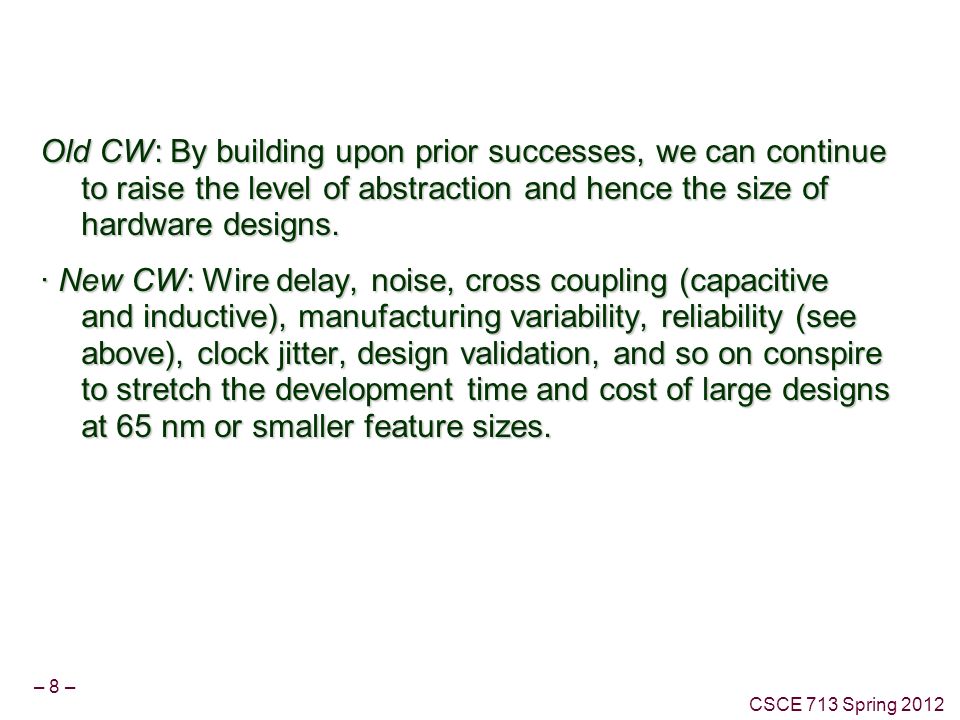 Old CW: By building upon prior successes, we can continue to raise the level of abstraction and hence the size of hardware designs.

· New CW: Wire delay, noise, cross coupling (capacitive and inductive), manufacturing variability, reliability (see above), clock jitter, design validation, and so on conspire to stretch the development time and cost of large designs at 65 nm or smaller feature sizes.

– 8 –

CSCE 713 Spring 2012